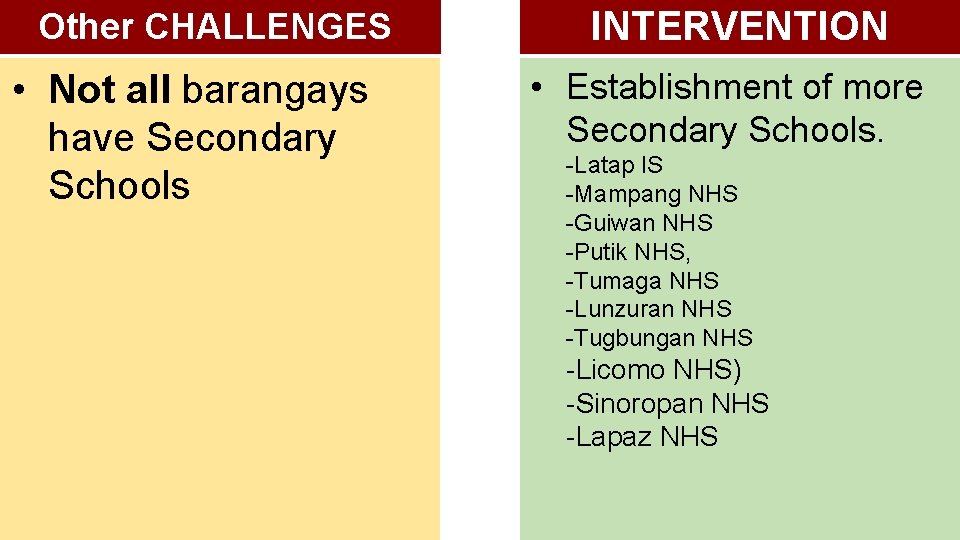 Other CHALLENGES

• Not all barangays have Secondary Schools

INTERVENTION

• Establishment of more Secondary Schools.
-Latap IS
-Mampang NHS
-Guiwan NHS
-Putik NHS,
-Tumaga NHS
-Lunzuran NHS
-Tugbungan NHS
-Licomo NHS)
-Sinoropan NHS
-Lapaz NHS